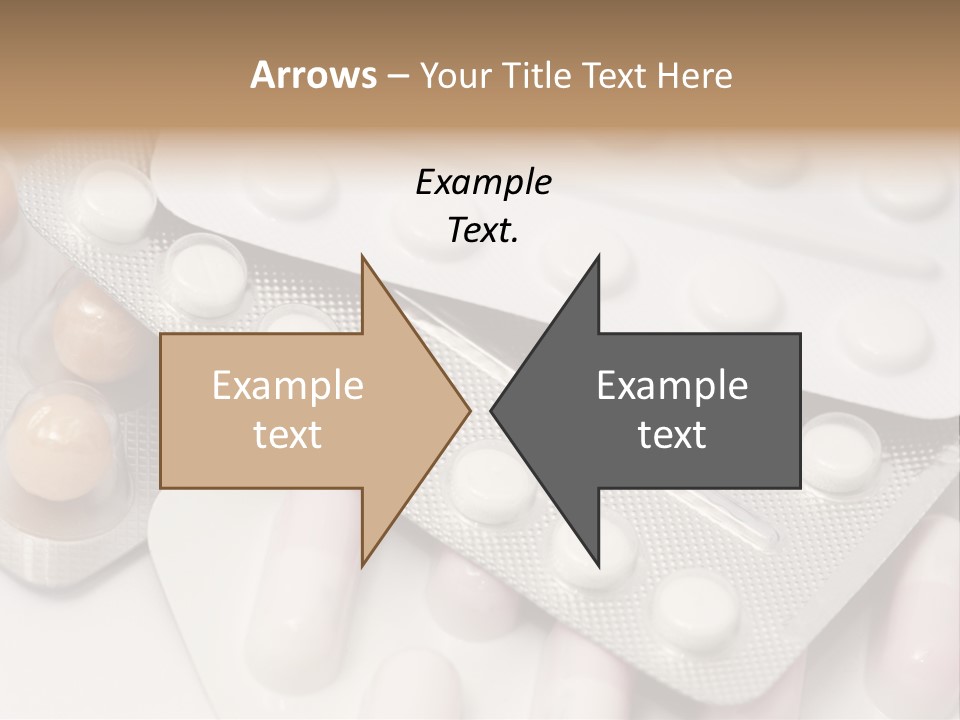 Arrows – Your Title Text Here

Example Text.

Example text

Example text